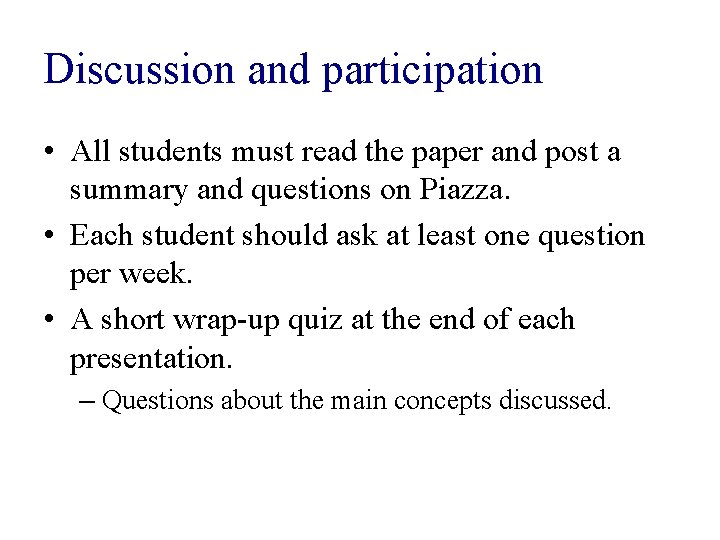 Discussion and participation

• All students must read the paper and post a summary and questions on Piazza.

• Each student should ask at least one question per week.

• A short wrap-up quiz at the end of each presentation.

– Questions about the main concepts discussed.